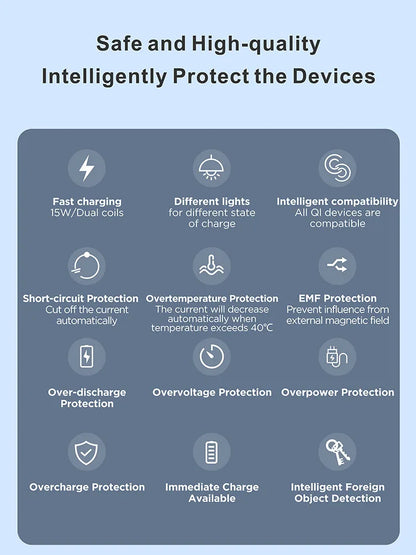 Safe and High-quality
Intelligently Protect the Devices

Fast charging
15W/Dual coils

Different lights
for different state of charge

Intelligent compatibility
All QI devices are compatible

Short-circuit Protection
Cut off the current automatically

Overtemperature Protection
The current will decrease automatically when temperature exceeds 40°C

EMF Protection
Prevent influence from external magnetic field

Over-discharge Protection

Overvoltage Protection

Overpower Protection

Overcharge Protection

Immediate Charge Available

Intelligent Foreign Object Detection